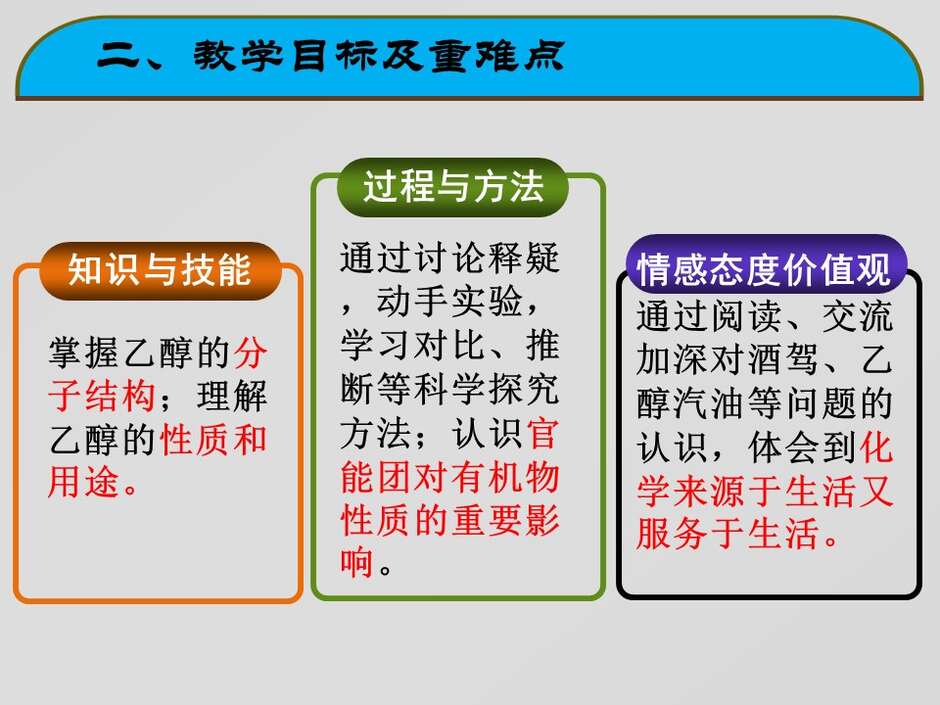 二、教学目标及重难点

知识与技能

掌握乙醇的分子结构；理解乙醇的性质和用途。

过程与方法

通过讨论释疑，动手实验，学习对比、推断等科学探究方法；认识官能团对有机物性质的重要影响。

情感态度价值观

通过阅读、交流加深对酒驾、乙醇汽油等问题的认识，体会到化学来源于生活又服务于生活。